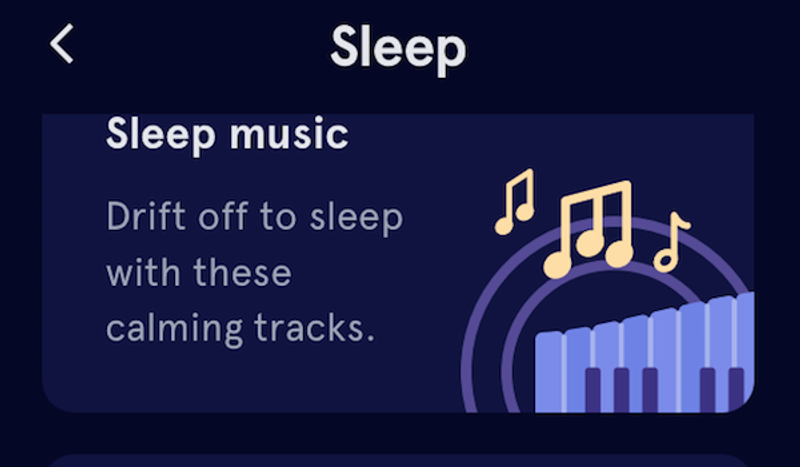 Sleep

Sleep music

Drift off to sleep with these calming tracks.